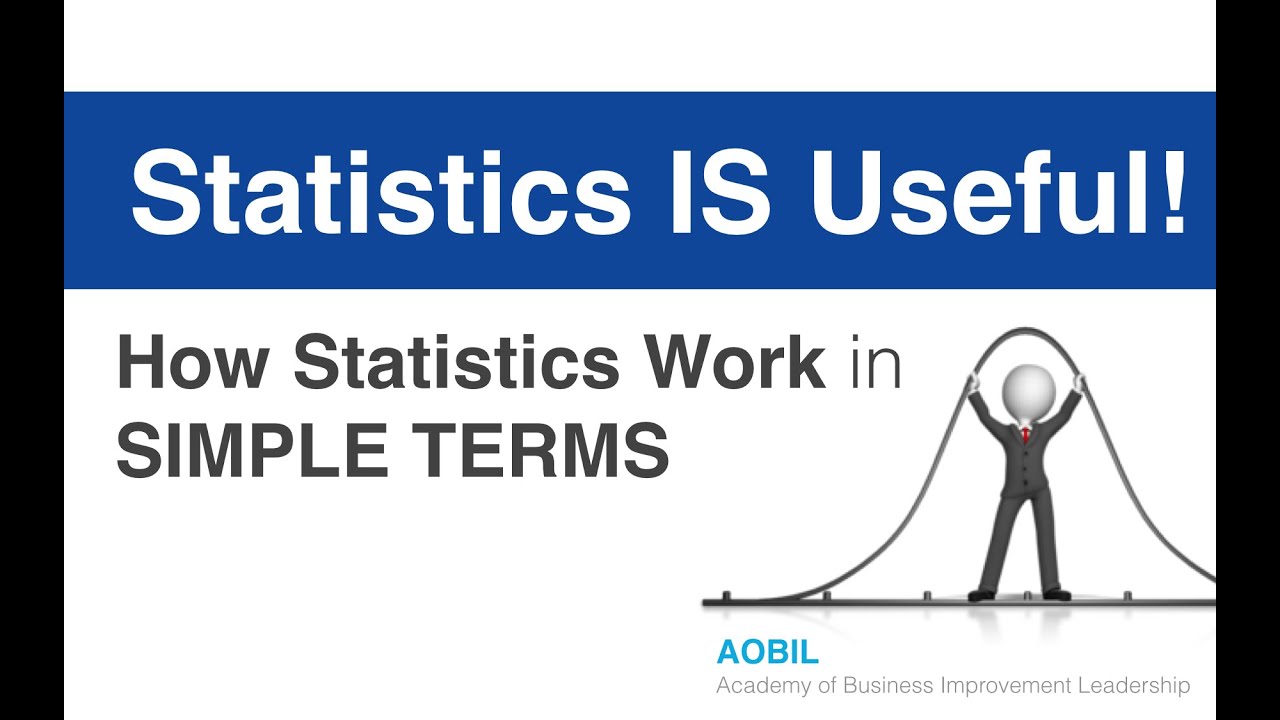 Statistics IS Useful!

How Statistics Work in SIMPLE TERMS

AOBIL
Academy of Business Improvement Leadership